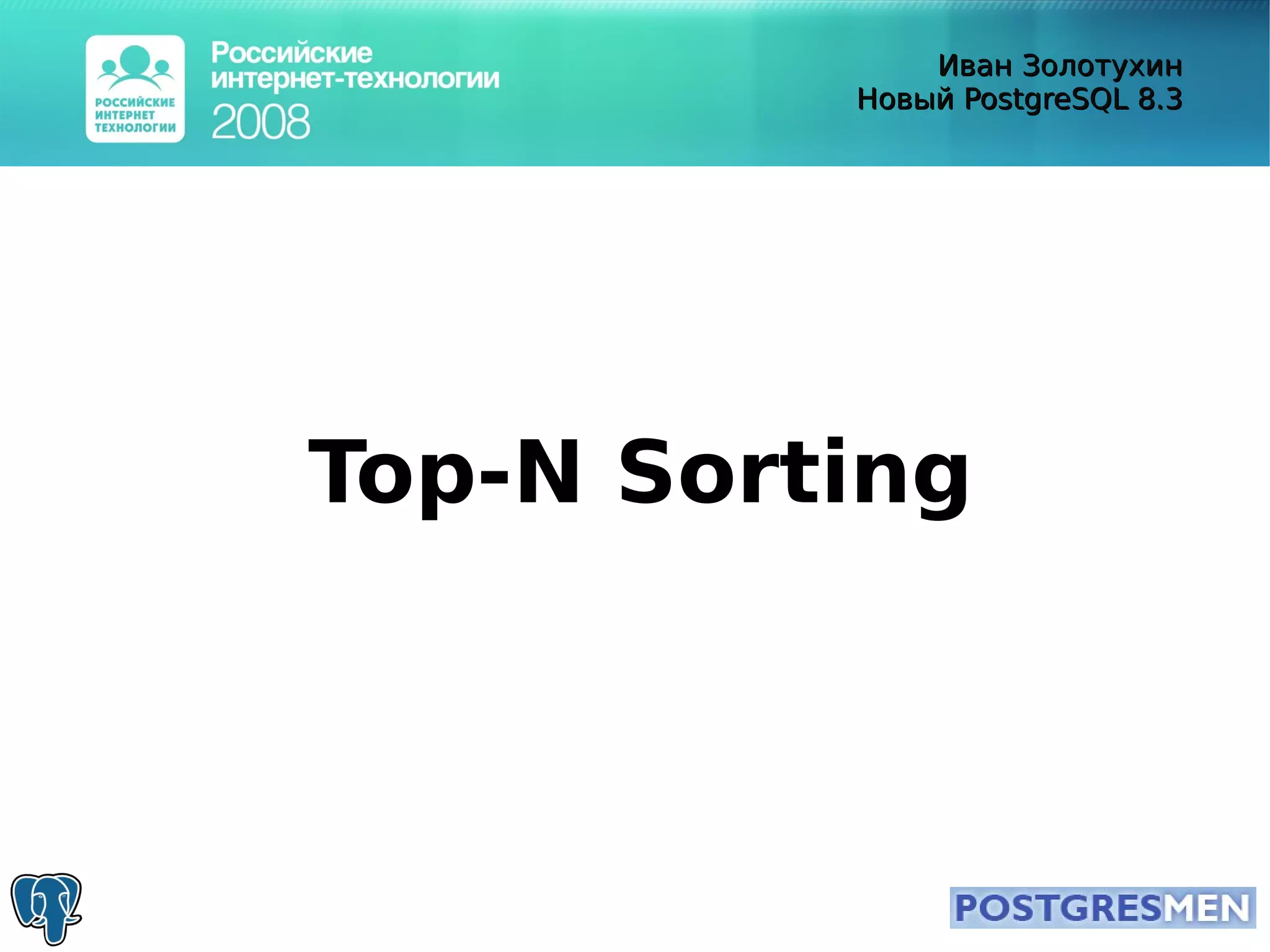 РОССИЙСКИЕ ИНТЕРНЕТ ТЕХНОЛОГИИ

Российские интернет-технологии 2008

Иван Золотухин
Новый PostgreSQL 8.3

Top-N Sorting

POSTGRESMEN